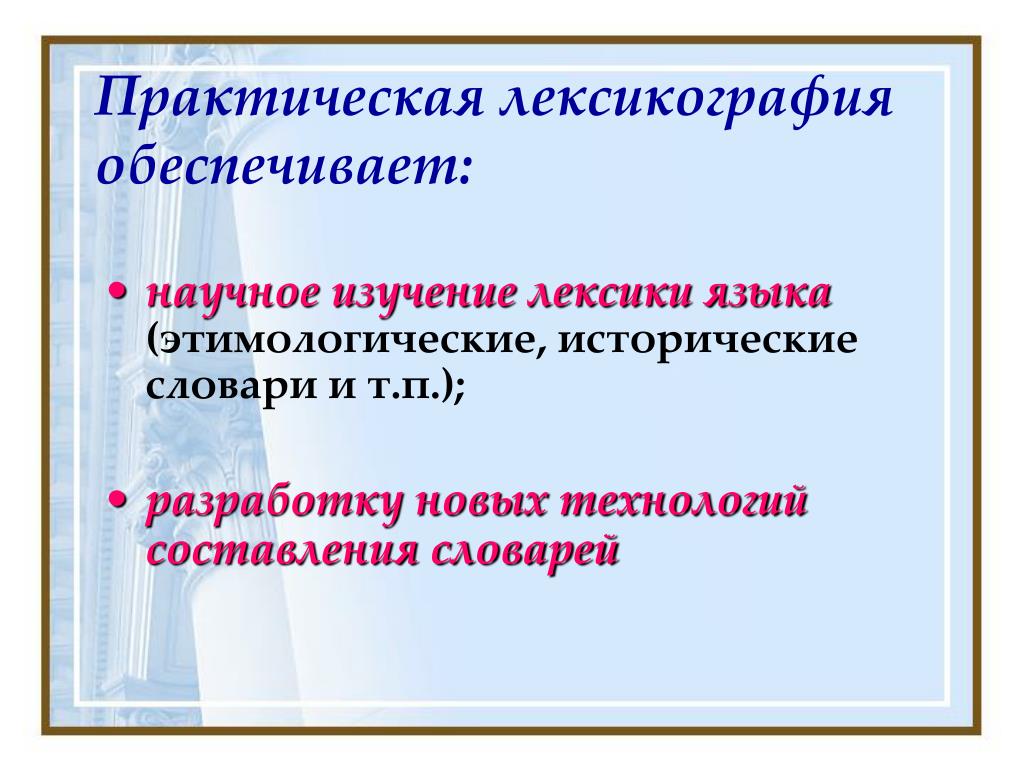 Практическая лексикография обеспечивает:

• научное изучение лексики языка (этимологические, исторические словари и т.п.);

• разработку новых технологий составления словарей